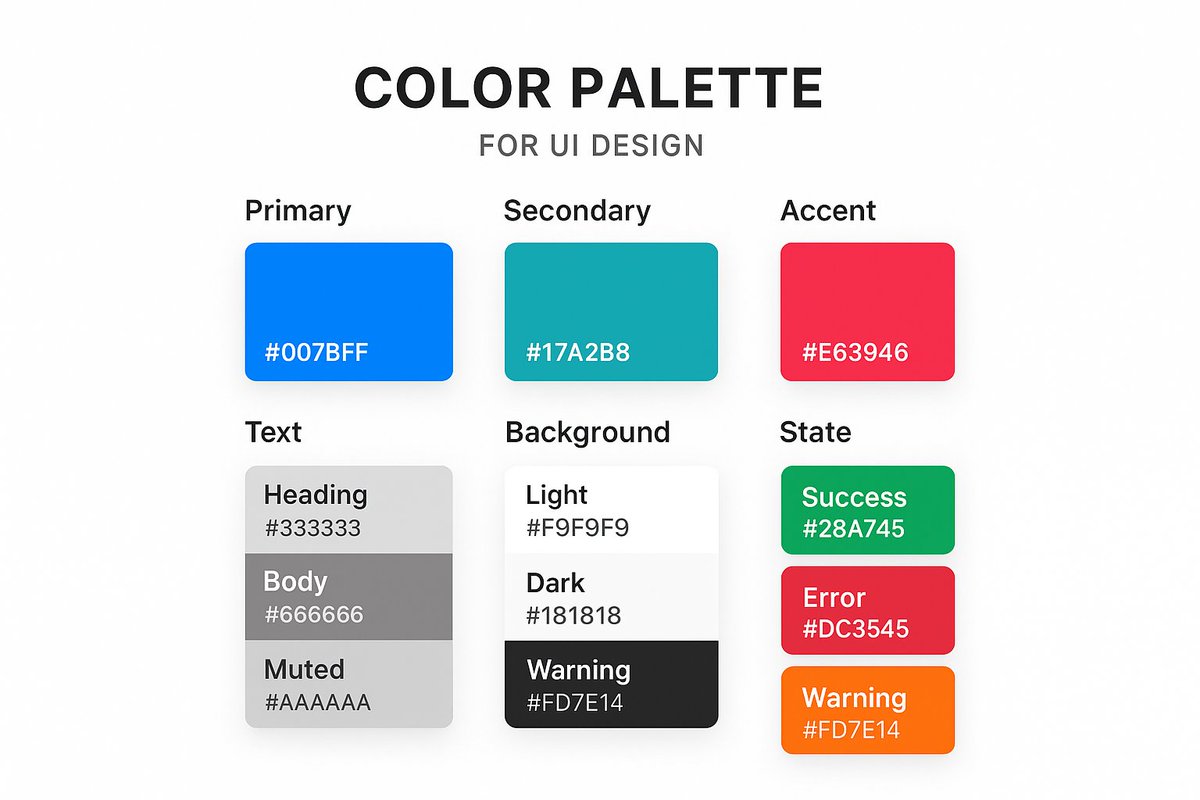 COLOR PALETTE

FOR UI DESIGN

Primary

#007BFF

Secondary

#17A2B8

Accent

#E63946

Text

Heading
#333333

Body
#666666

Muted
#AAAAAA

Background

Light
#F9F9F9

Dark
#181818

Warning
#FD7E14

State

Success
#28A745

Error
#DC3545

Warning
#FD7E14